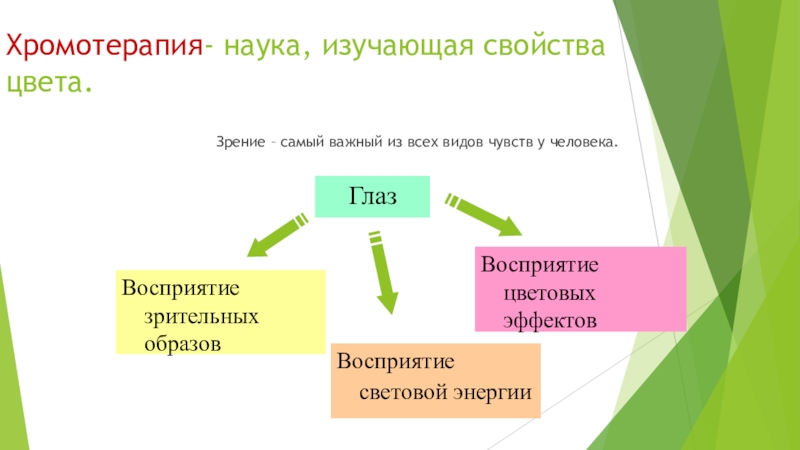 Хромотерапия- наука, изучающая свойства цвета.

Зрение – самый важный из всех видов чувств у человека.

Глаз

Восприятие зрительных образов

Восприятие световой энергии

Восприятие цветовых эффектов